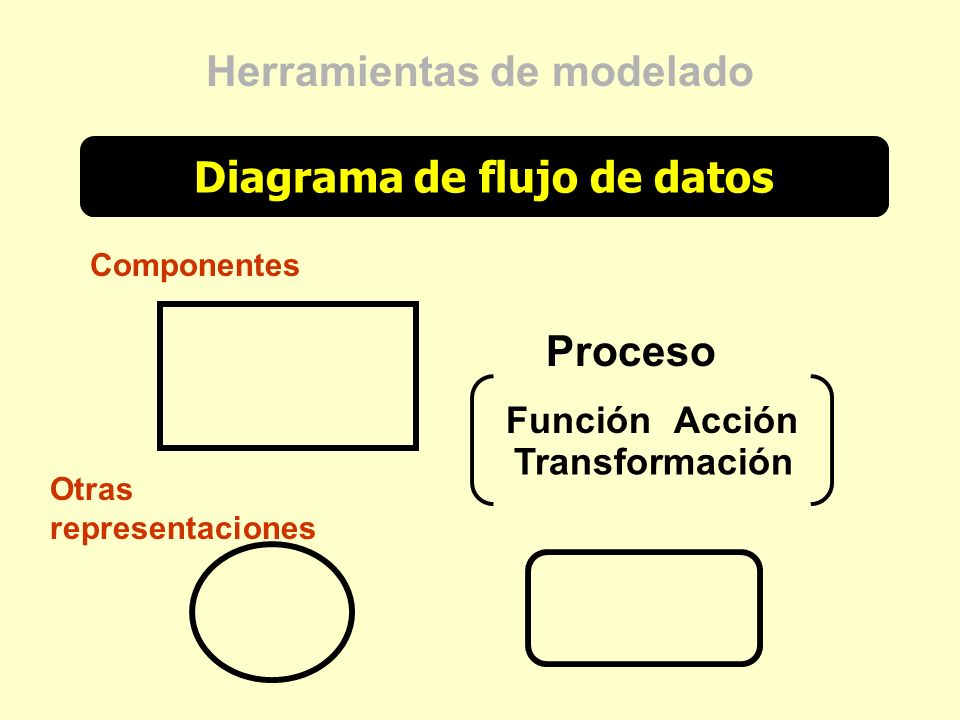 Herramientas de modelado

Diagrama de flujo de datos

Componentes

Proceso

Función Acción Transformación

Otras representaciones